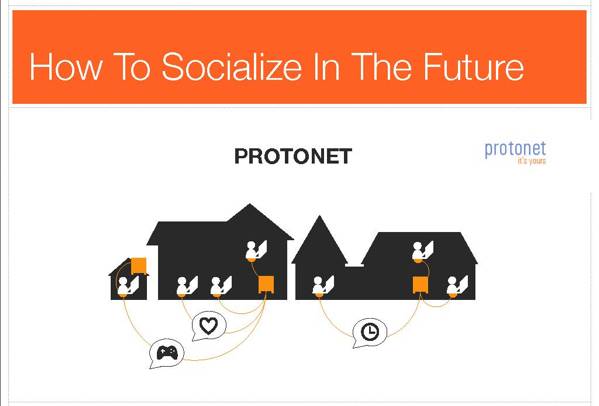 How To Socialize In The Future

PROTONET

protonet
it's yours